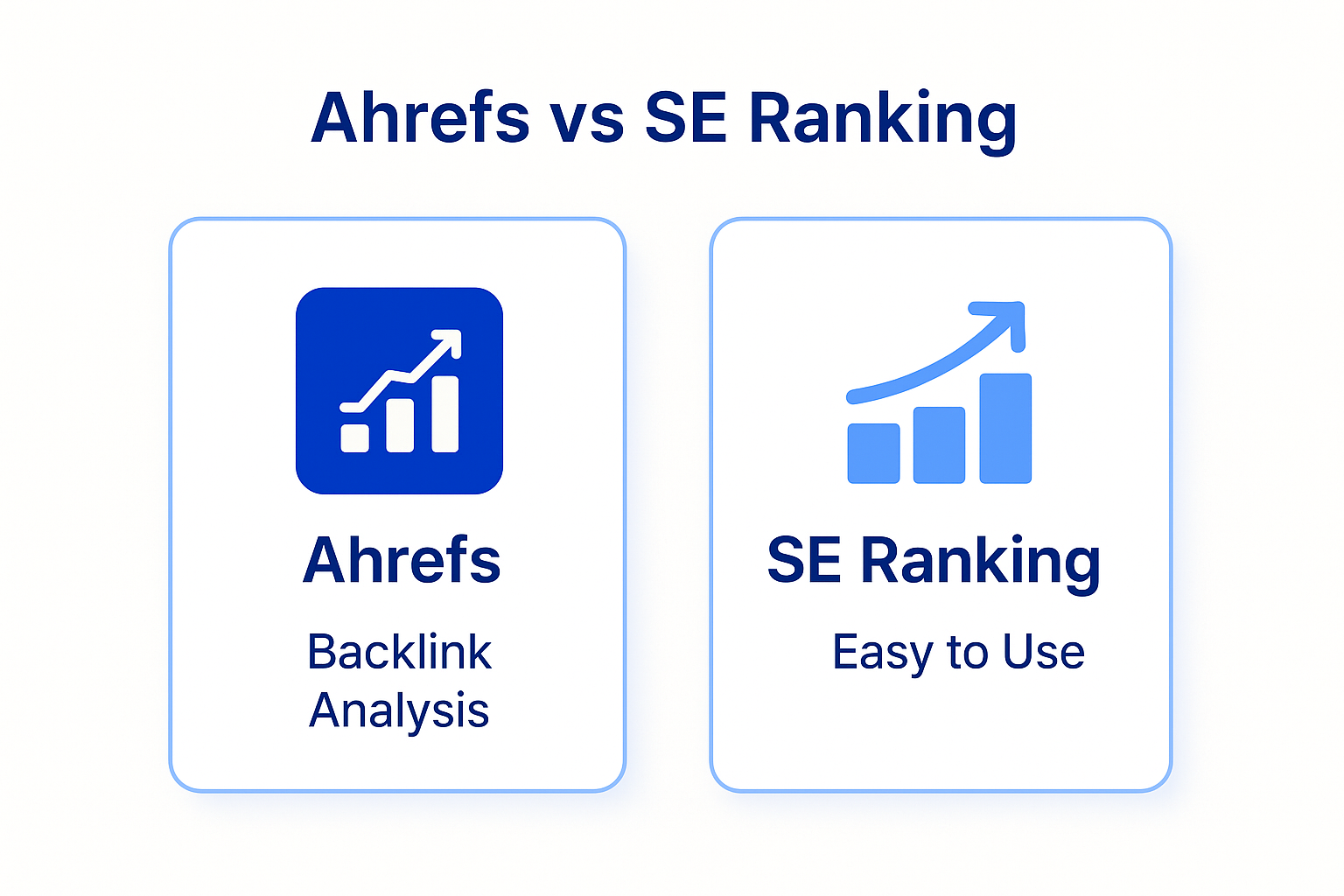 Ahrefs vs SE Ranking

Ahrefs

Backlink Analysis

SE Ranking

Easy to Use